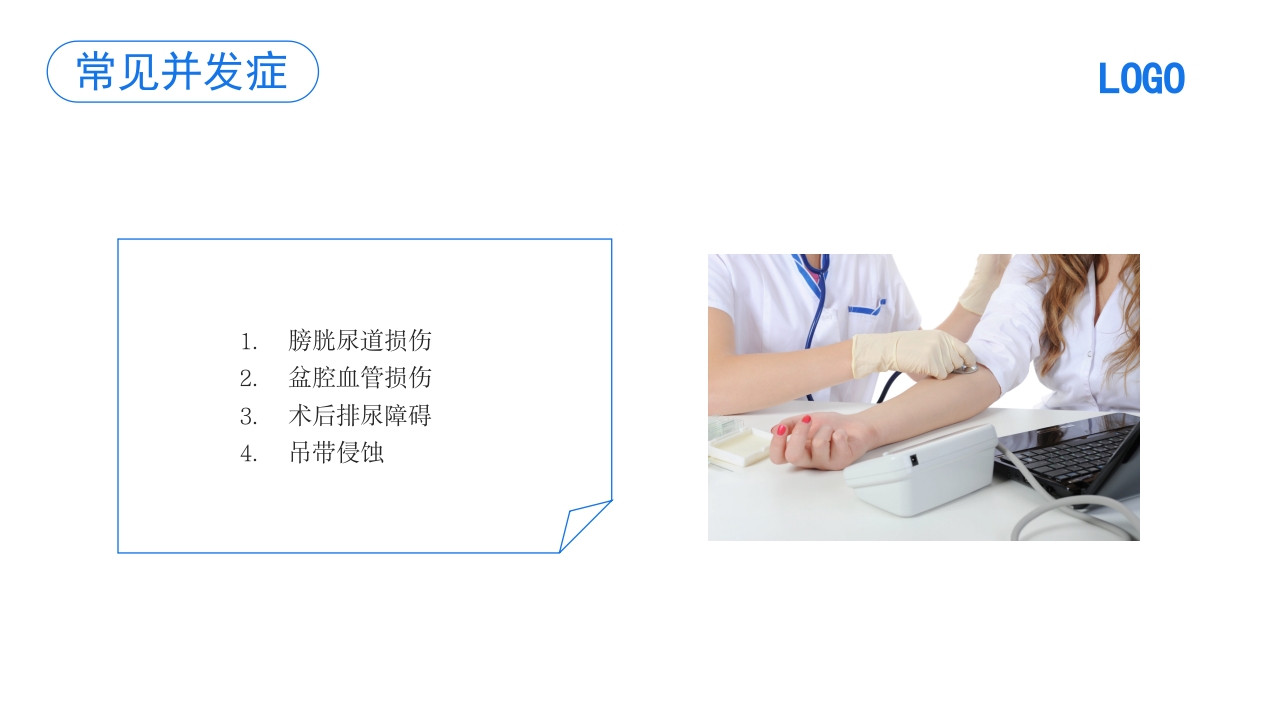 常见并发症

LOGO

1. 膀胱尿道损伤
2. 盆腔血管损伤
3. 术后排尿障碍
4. 吊带侵蚀